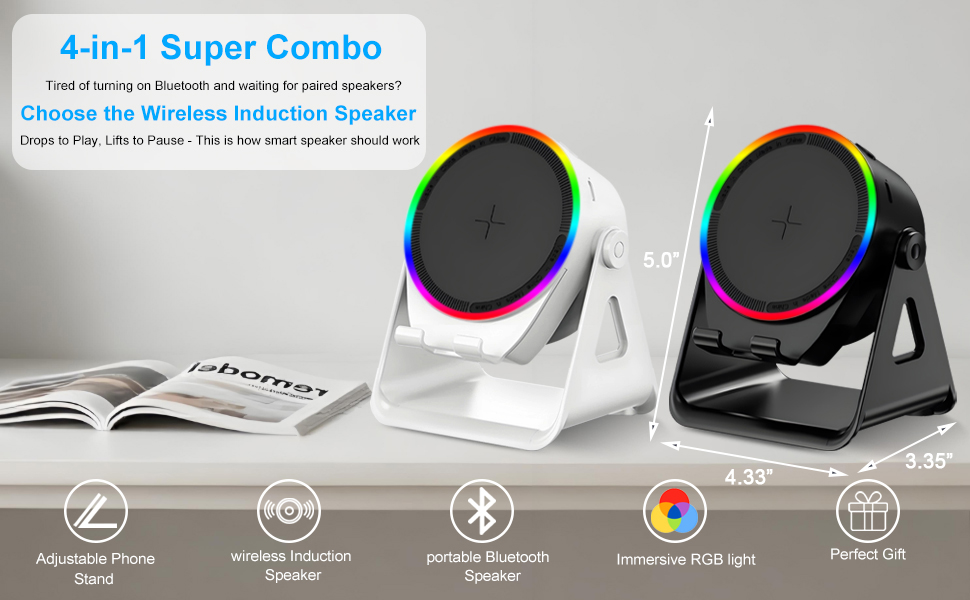 4-in-1 Super Combo

Tired of turning on Bluetooth and waiting for paired speakers?

Choose the Wireless Induction Speaker

Drops to Play, Lifts to Pause - This is how smart speaker should work

remodel

5.0"

4.33"

3.35"

Adjustable Phone Stand

wireless Induction Speaker

portable Bluetooth Speaker

Immersive RGB light

Perfect Gift